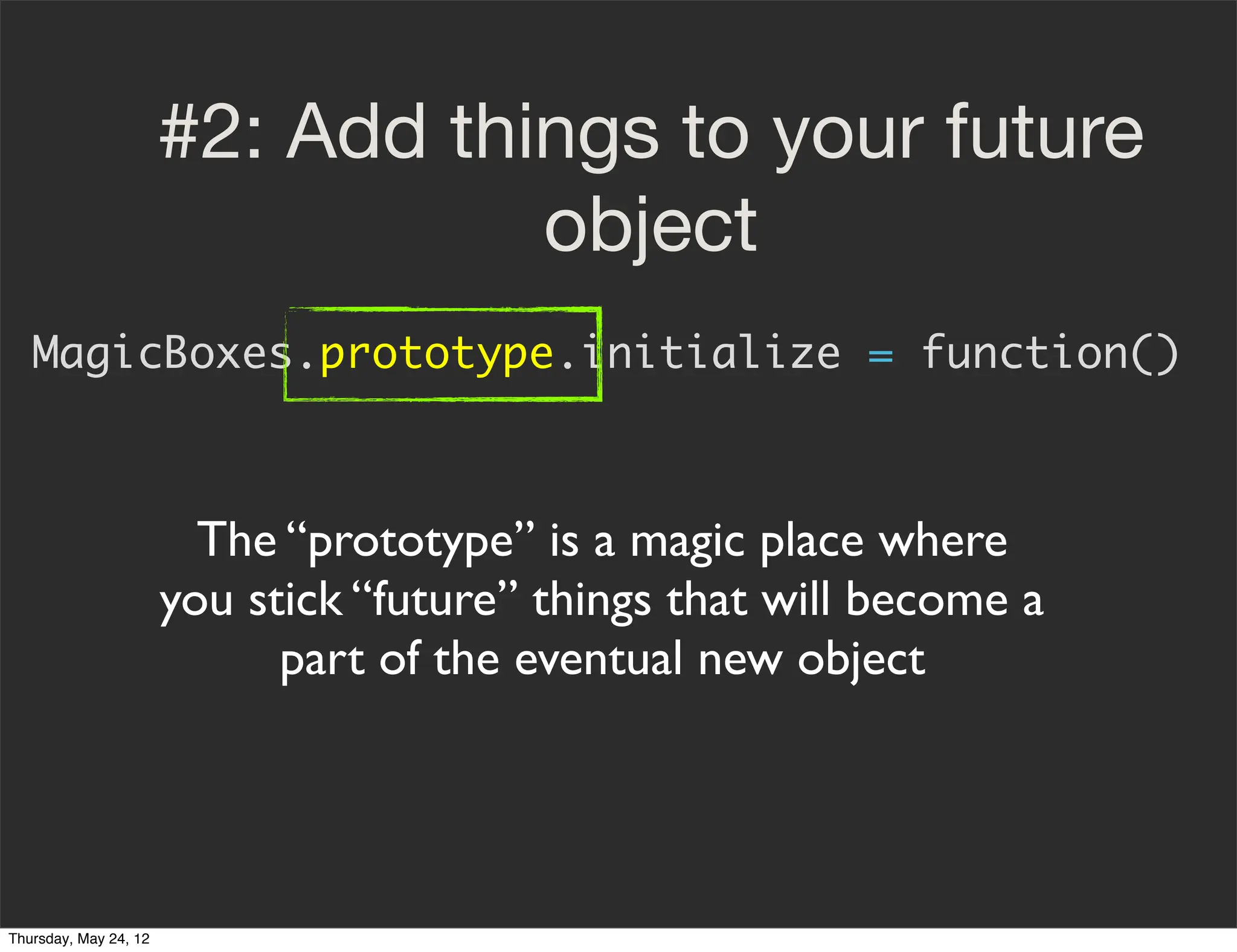 #2: Add things to your future object

MagicBoxes.prototype.initialize = function()

The “prototype” is a magic place where you stick “future” things that will become a part of the eventual new object

Thursday, May 24, 12